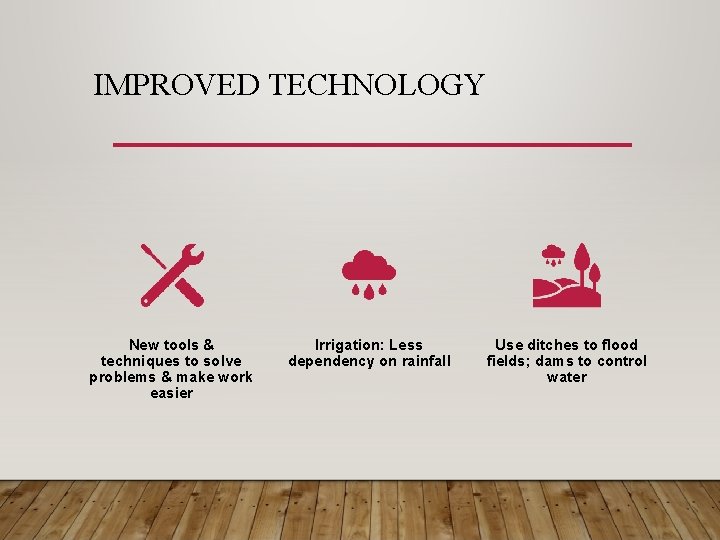 IMPROVED TECHNOLOGY

New tools & techniques to solve problems & make work easier

Irrigation: Less dependency on rainfall

Use ditches to flood fields; dams to control water